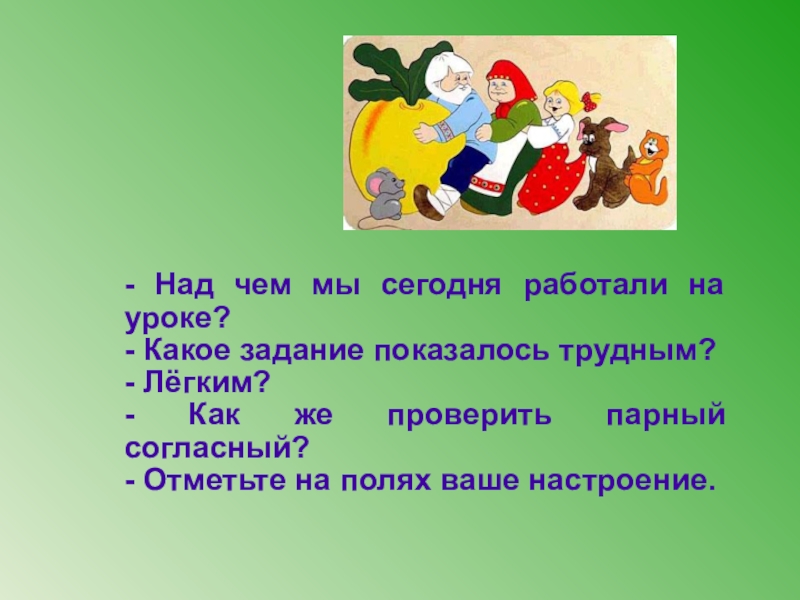 - Над чем мы сегодня работали на уроке?
- Какое задание показалось трудным?
- Лёгким?
- Как же проверить парный согласный?
- Отметьте на полях ваше настроение.